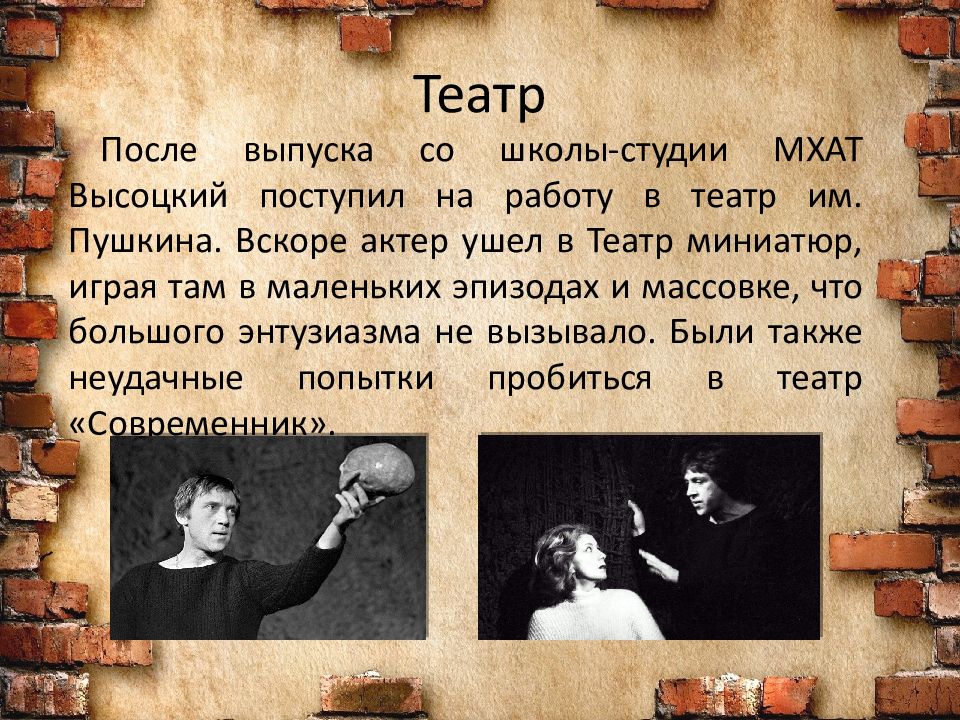 Театр

После выпуска со школы-студии МХАТ Высоцкий поступил на работу в театр им. Пушкина. Вскоре актер ушел в Театр миниатюр, играя там в маленьких эпизодах и массовке, что большого энтузиазма не вызывало. Были также неудачные попытки пробиться в театр «Современник».